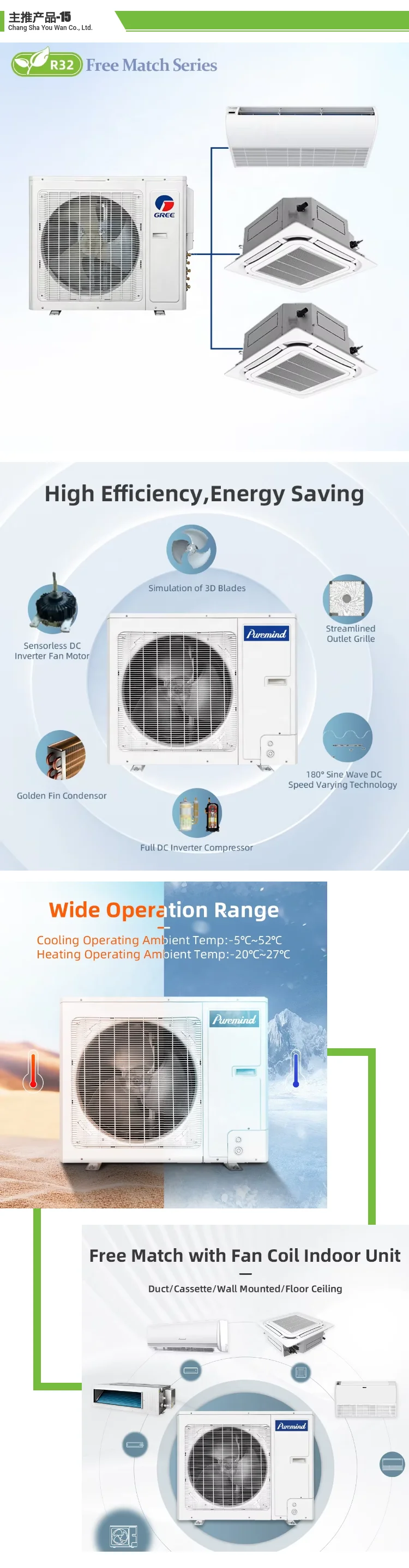 主推产品-15
Chang Sha You Wan Co., Ltd.

R32 Free Match Series

GREE

High Efficiency,Energy Saving

Simulation of 3D Blades

Sensorless DC Inverter Fan Motor

Streamlined Outlet Grille

Puremind

Golden Fin Condensor

180° Sine Wave DC Speed Varying Technology

Full DC Inverter Compressor

Wide Operation Range

Cooling Operating Ambient Temp:-5℃~52℃
Heating Operating Ambient Temp:-20℃~27℃

Puremind

Free Match with Fan Coil Indoor Unit

Duct/Cassette/Wall Mounted/Floor Ceiling

Puremind